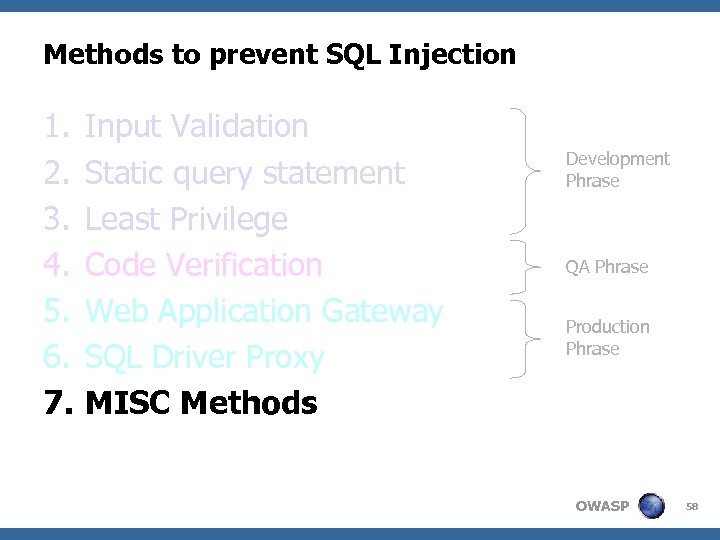 Methods to prevent SQL Injection

1. Input Validation
2. Static query statement
3. Least Privilege
4. Code Verification
5. Web Application Gateway
6. SQL Driver Proxy
7. MISC Methods

Development Phrase

QA Phrase

Production Phrase

OWASP

58